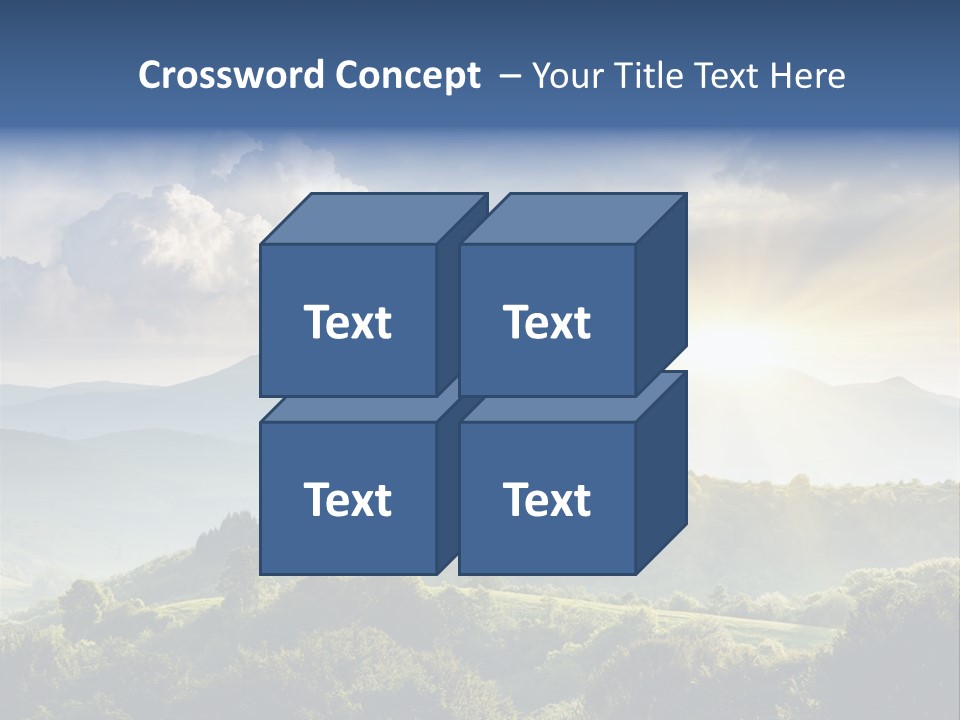 Crossword Concept – Your Title Text Here

Text

Text

Text

Text